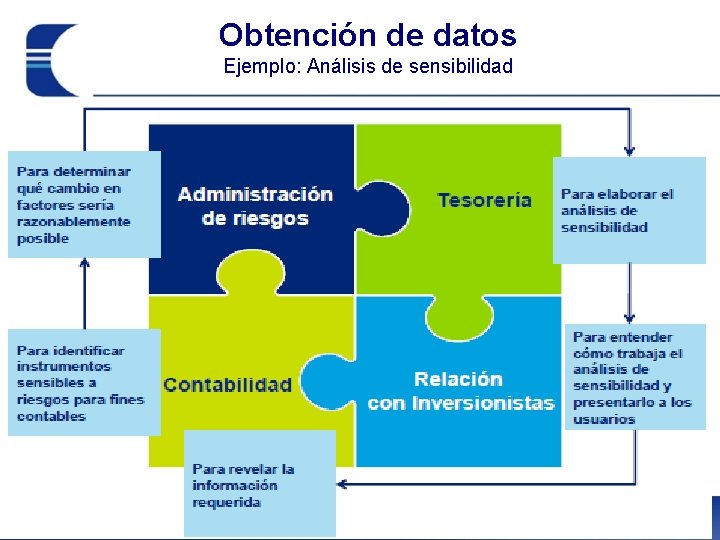 Obtención de datos
Ejemplo: Análisis de sensibilidad

Para determinar qué cambio en factores sería razonablemente posible

Administración de riesgos

Tesorería

Para elaborar el análisis de sensibilidad

Para identificar instrumentos sensibles a riesgos para fines contables

Contabilidad

Relación con Inversionistas

Para entender cómo trabaja el análisis de sensibilidad y presentarlo a los usuarios

Para revelar la información requerida